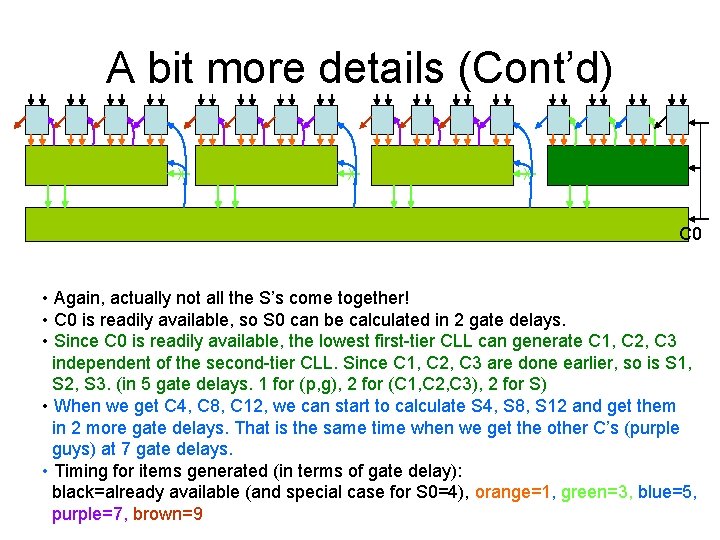 A bit more details (Cont'd)

C0

• Again, actually not all the S's come together!
• C0 is readily available, so S0 can be calculated in 2 gate delays.
• Since C0 is readily available, the lowest first-tier CLL can generate C1, C2, C3 independent of the second-tier CLL. Since C1, C2, C3 are done earlier, so is S1, S2, S3. (in 5 gate delays. 1 for (p,g), 2 for (C1,C2,C3), 2 for S)
• When we get C4, C8, C12, we can start to calculate S4, S8, S12 and get them in 2 more gate delays. That is the same time when we get the other C's (purple guys) at 7 gate delays.
• Timing for items generated (in terms of gate delay): black=already available (and special case for S0=4), orange=1, green=3, blue=5, purple=7, brown=9